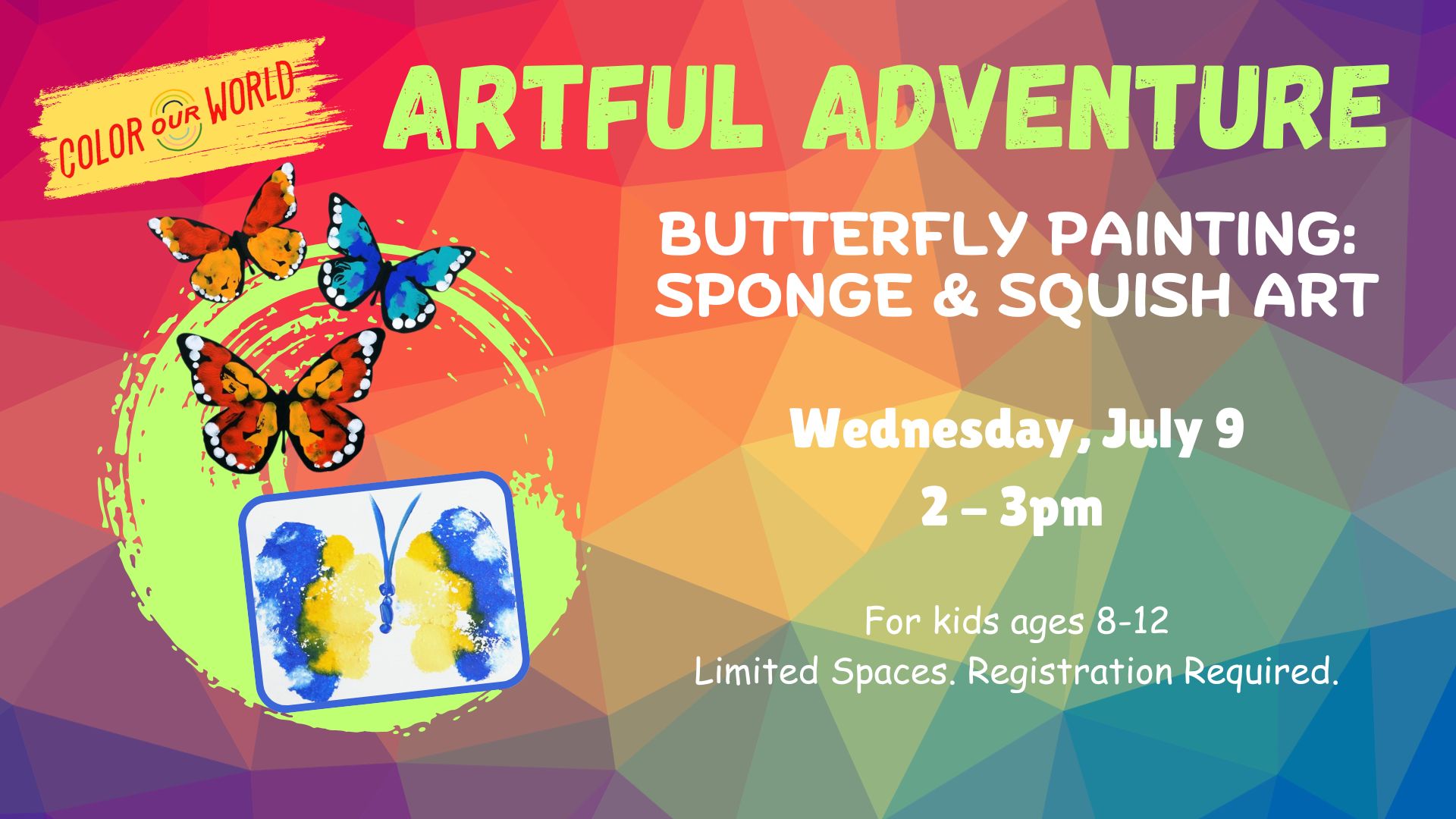 COLOR OUR WORLD

ARTFUL ADVENTURE

BUTTERFLY PAINTING: SPONGE & SQUISH ART

Wednesday, July 9
2 – 3pm

For kids ages 8-12
Limited Spaces. Registration Required.